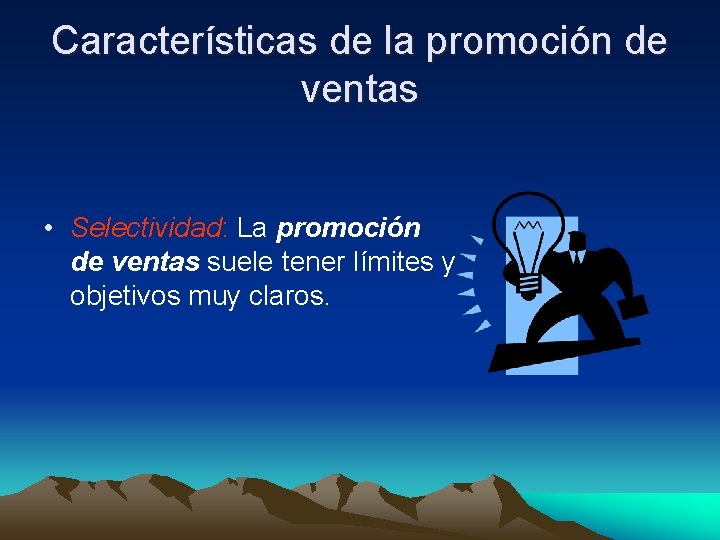 Características de la promoción de ventas

• Selectividad: La promoción de ventas suele tener límites y objetivos muy claros.